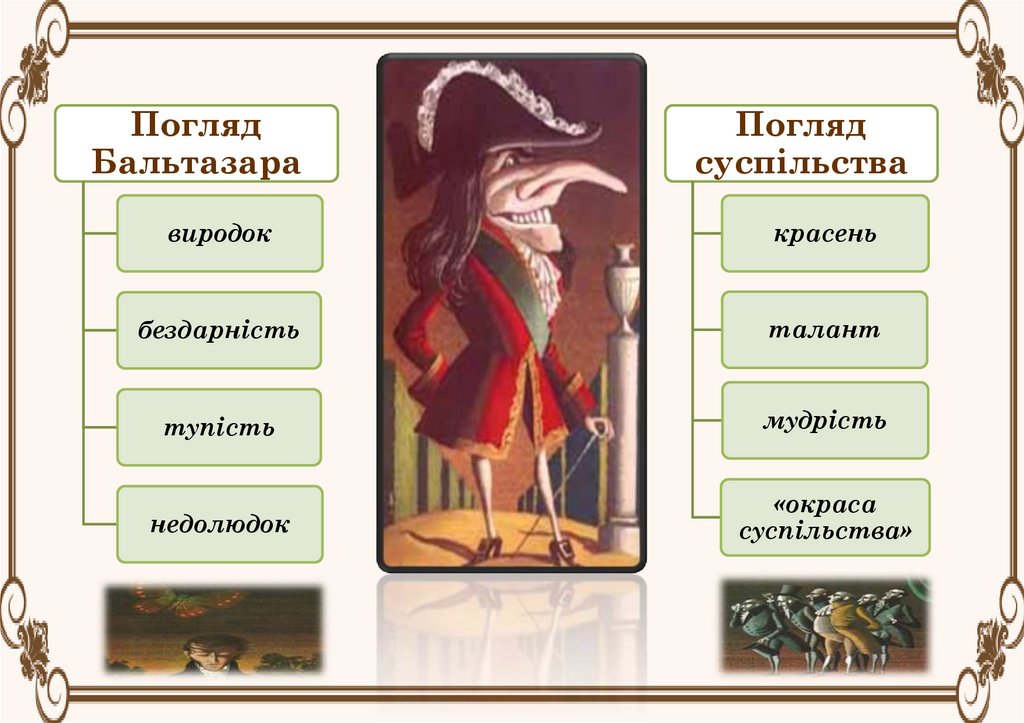 Погляд Бальтазара

виродок

бездарність

тупість

недолюдок

Погляд суспільства

красень

талант

мудрість

«окраса суспільства»